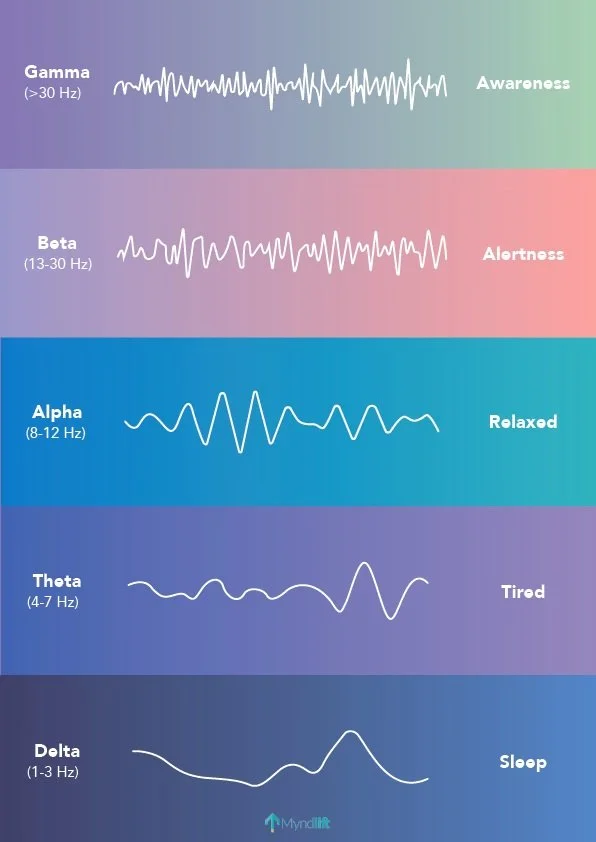 Gamma
(>30 Hz)

Awareness

Beta
(13-30 Hz)

Alertness

Alpha
(8-12 Hz)

Relaxed

Theta
(4-7 Hz)

Tired

Delta
(1-3 Hz)

Sleep

Myndlift